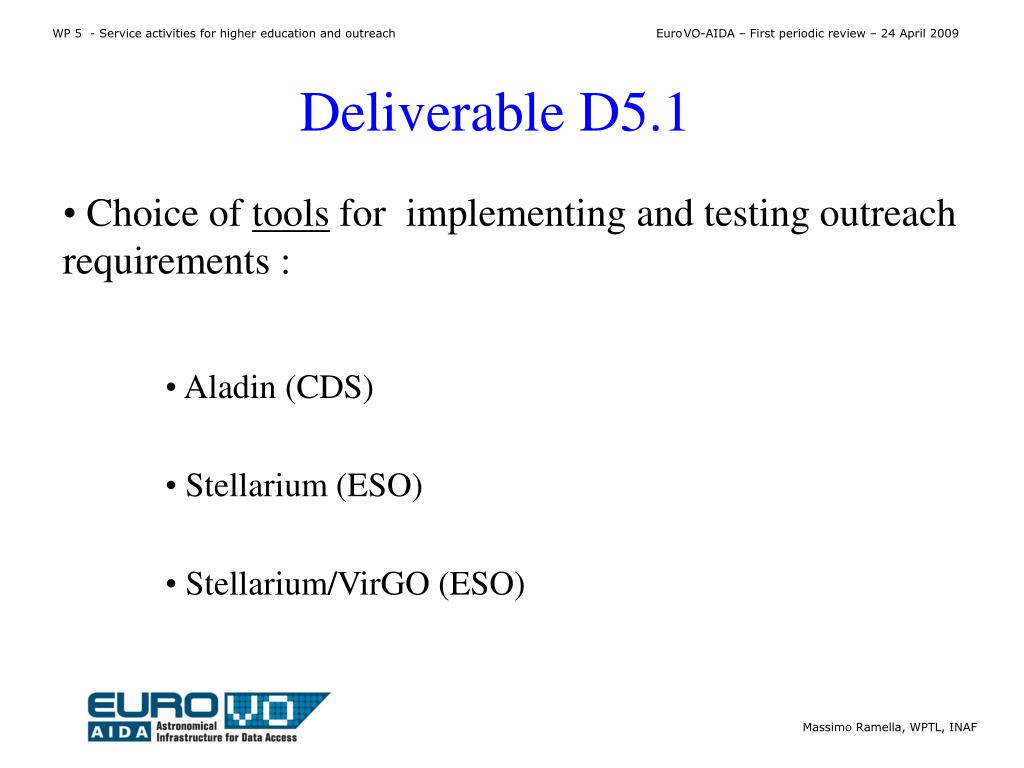 WP 5 - Service activities for higher education and outreach

EuroVO-AIDA – First periodic review – 24 April 2009

Deliverable D5.1

• Choice of tools for implementing and testing outreach requirements :

• Aladin (CDS)

• Stellarium (ESO)

• Stellarium/VirGO (ESO)

EURO VO
AIDA Astronomical Infrastructure for Data Access

Massimo Ramella, WPTL, INAF